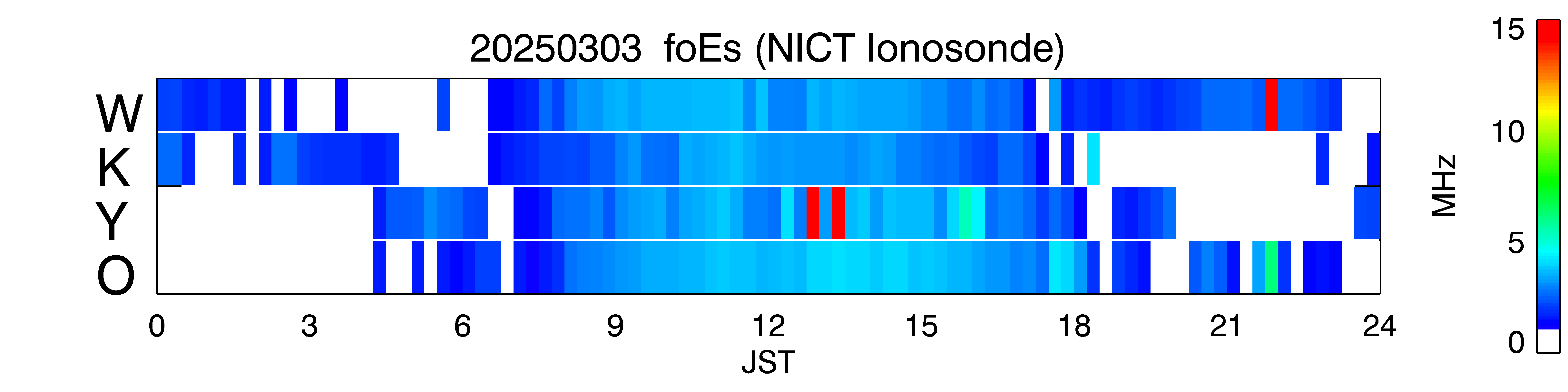 20250303 foEs (NICT Ionosonde)

W
K
Y
O

0
3
6
9
12
15
18
21
24
JST

15
10
5
0
MHz